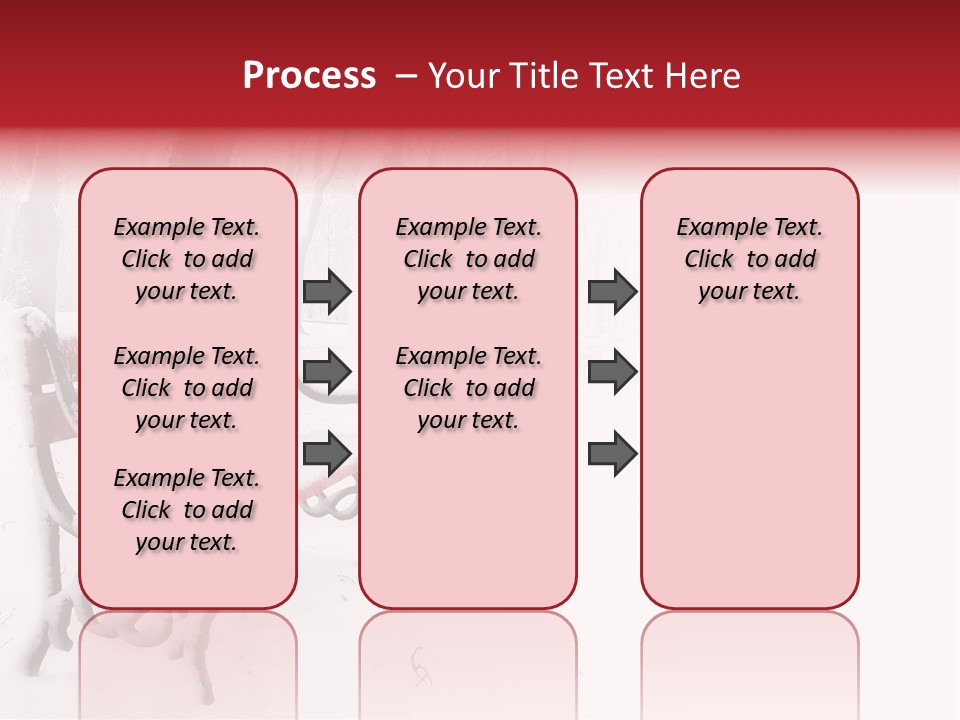 Process – Your Title Text Here

Example Text. Click to add your text.

Example Text. Click to add your text.

Example Text. Click to add your text.

Example Text. Click to add your text.

Example Text. Click to add your text.

Example Text. Click to add your text.